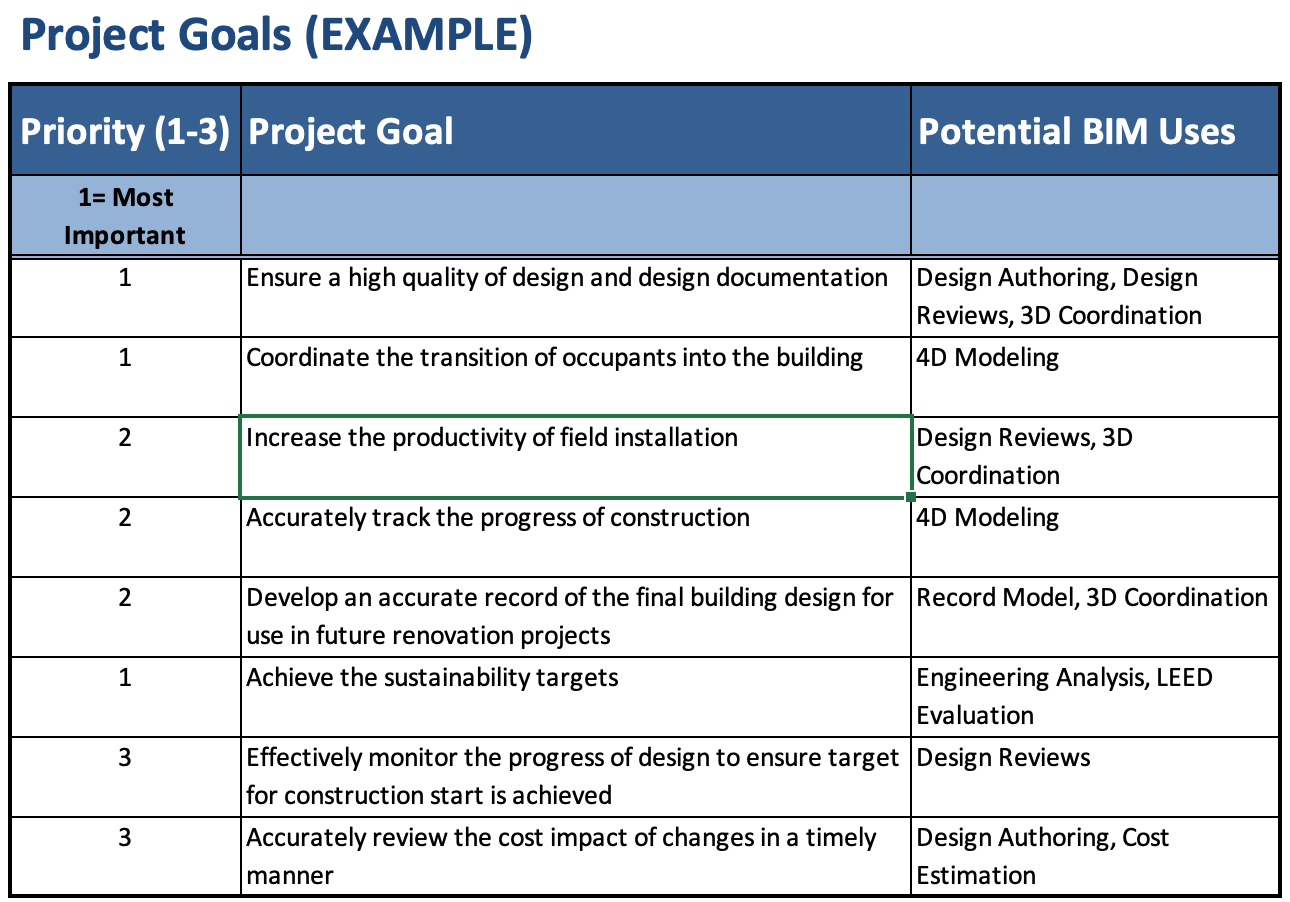 Project Goals (EXAMPLE)

| Priority (1-3) | Project Goal | Potential BIM Uses |
|---|---|---|
| 1= Most Important | | |
| 1 | Ensure a high quality of design and design documentation | Design Authoring, Design Reviews, 3D Coordination |
| 1 | Coordinate the transition of occupants into the building | 4D Modeling |
| 2 | Increase the productivity of field installation | Design Reviews, 3D Coordination |
| 2 | Accurately track the progress of construction | 4D Modeling |
| 2 | Develop an accurate record of the final building design for use in future renovation projects | Record Model, 3D Coordination |
| 1 | Achieve the sustainability targets | Engineering Analysis, LEED Evaluation |
| 3 | Effectively monitor the progress of design to ensure target for construction start is achieved | Design Reviews |
| 3 | Accurately review the cost impact of changes in a timely manner | Design Authoring, Cost Estimation |